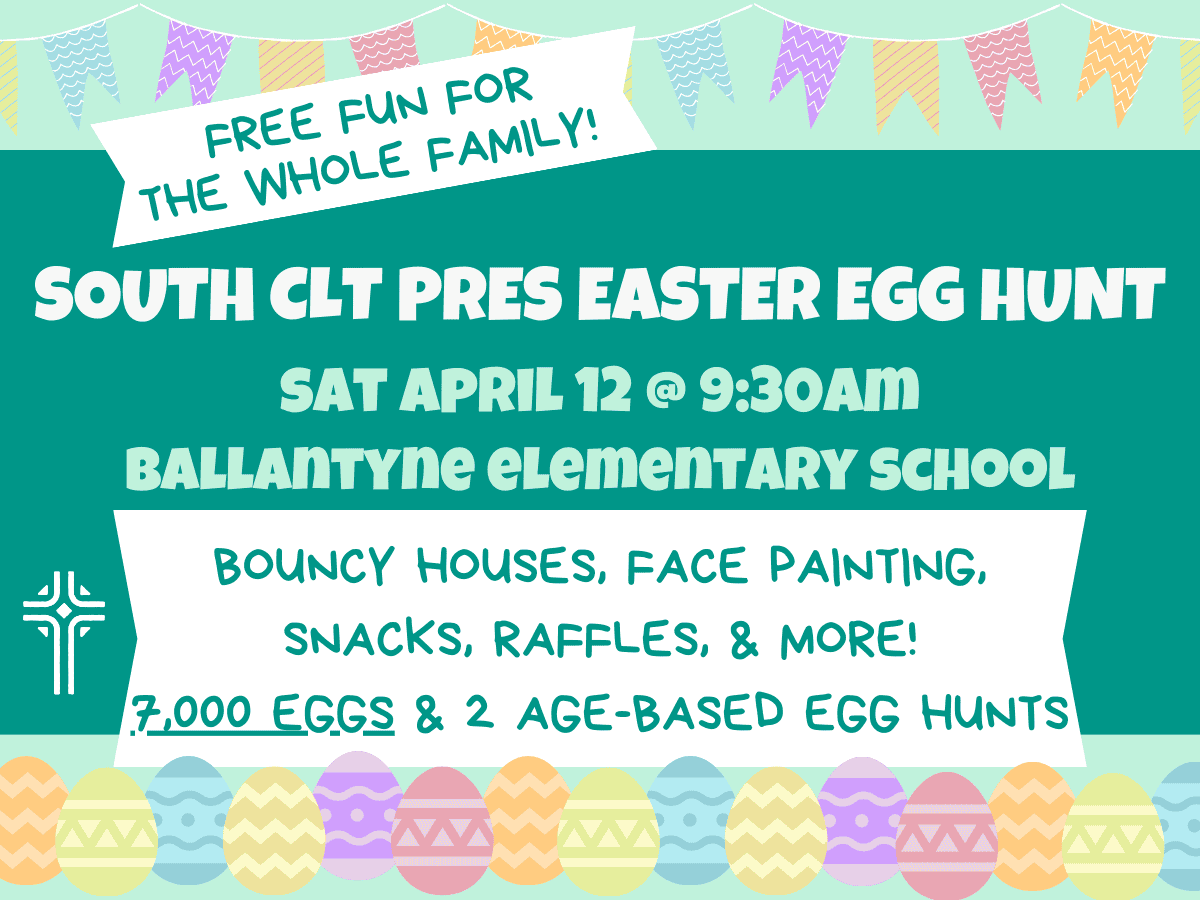 FREE FUN FOR THE WHOLE FAMILY!

SOUTH CLT PRES EASTER EGG HUNT

SAT APRIL 12 @ 9:30AM

BALLANTYNE ELEMENTARY SCHOOL

BOUNCY HOUSES, FACE PAINTING, SNACKS, RAFFLES, & MORE!

7,000 EGGS & 2 AGE-BASED EGG HUNTS